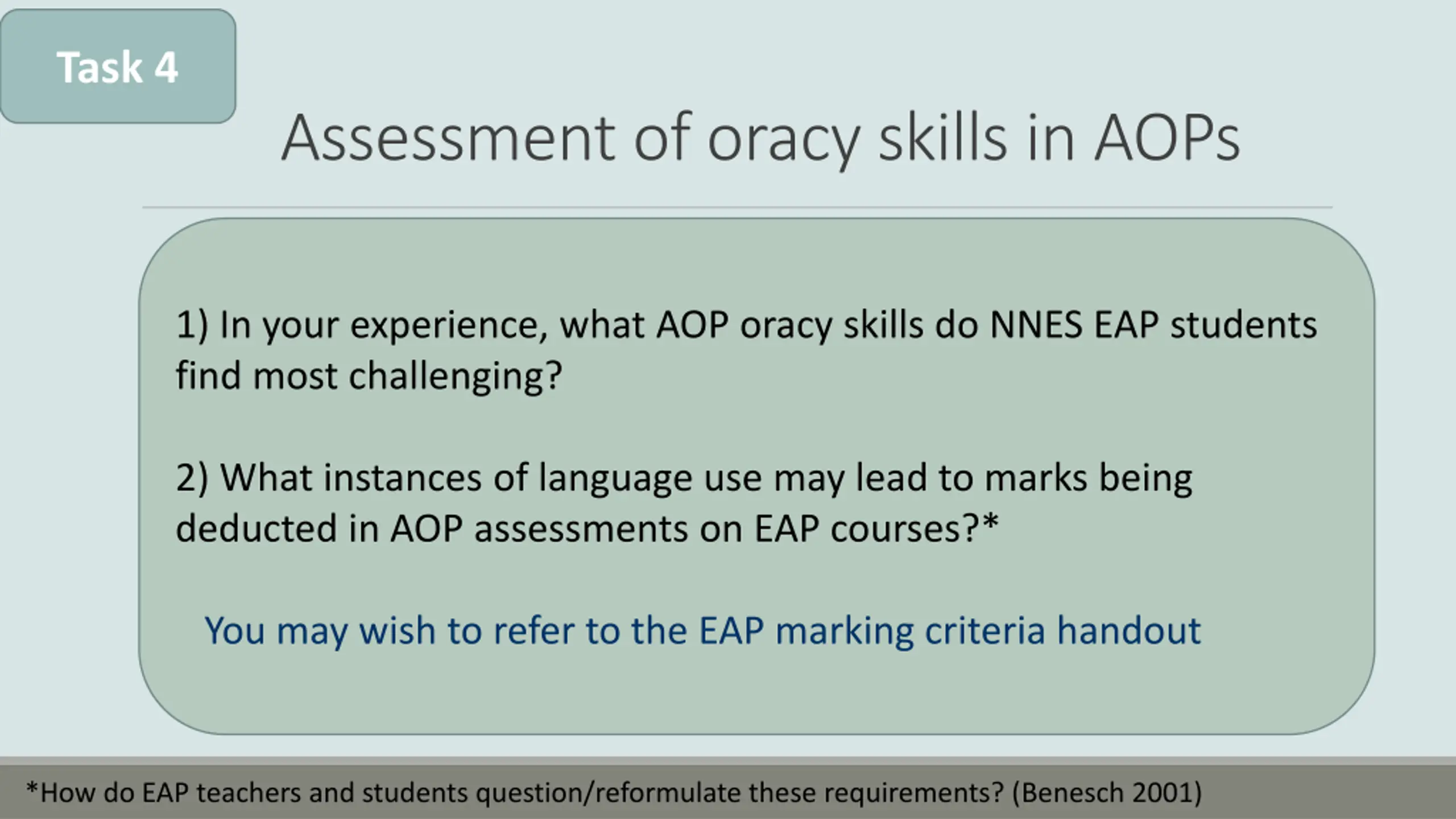 Task 4

Assessment of oracy skills in AOPs

1) In your experience, what AOP oracy skills do NNES EAP students find most challenging?

2) What instances of language use may lead to marks being deducted in AOP assessments on EAP courses?*

You may wish to refer to the EAP marking criteria handout

*How do EAP teachers and students question/reformulate these requirements? (Benesch 2001)